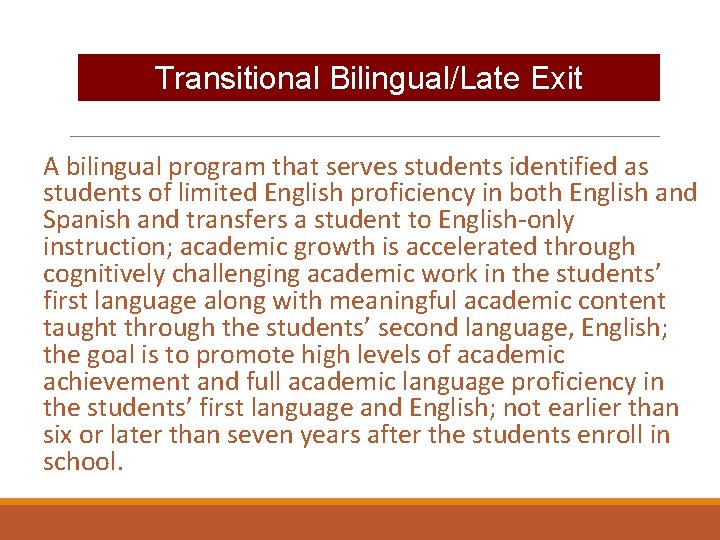 Transitional Bilingual/Late Exit

A bilingual program that serves students identified as students of limited English proficiency in both English and Spanish and transfers a student to English-only instruction; academic growth is accelerated through cognitively challenging academic work in the students' first language along with meaningful academic content taught through the students' second language, English; the goal is to promote high levels of academic achievement and full academic language proficiency in the students' first language and English; not earlier than six or later than seven years after the students enroll in school.